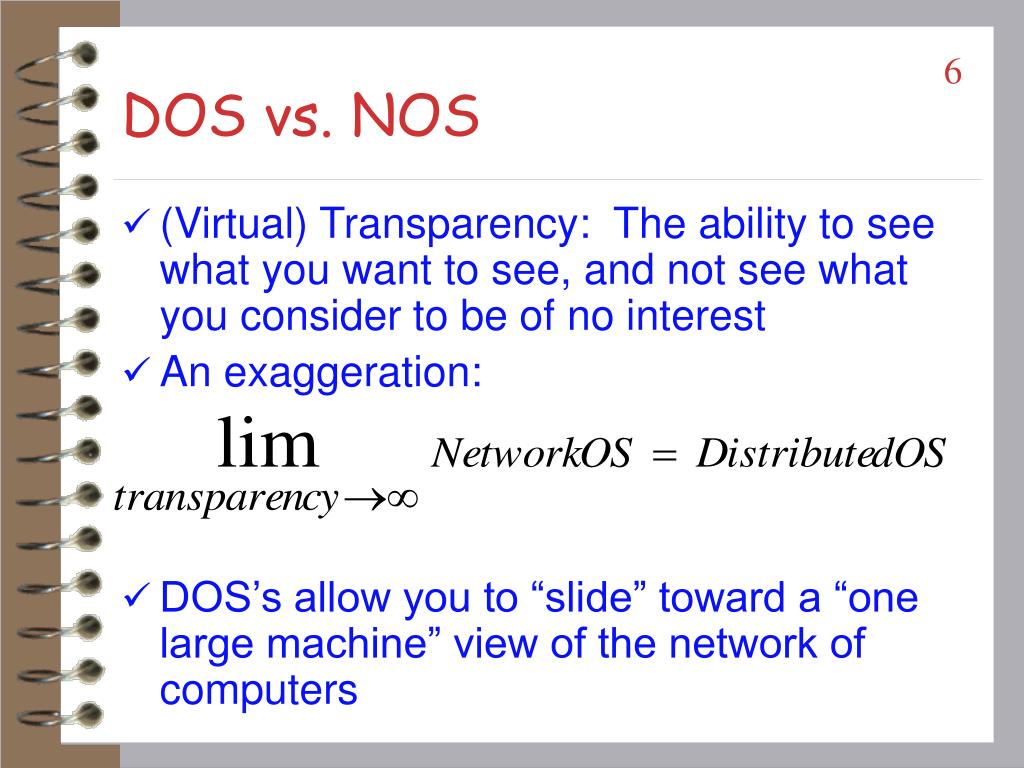 6

DOS vs. NOS

✓ (Virtual) Transparency: The ability to see what you want to see, and not see what you consider to be of no interest

✓ An exaggeration:

$\lim_{transparency \to \infty} NetworkOS = DistributedOS$

✓ DOS's allow you to "slide" toward a "one large machine" view of the network of computers